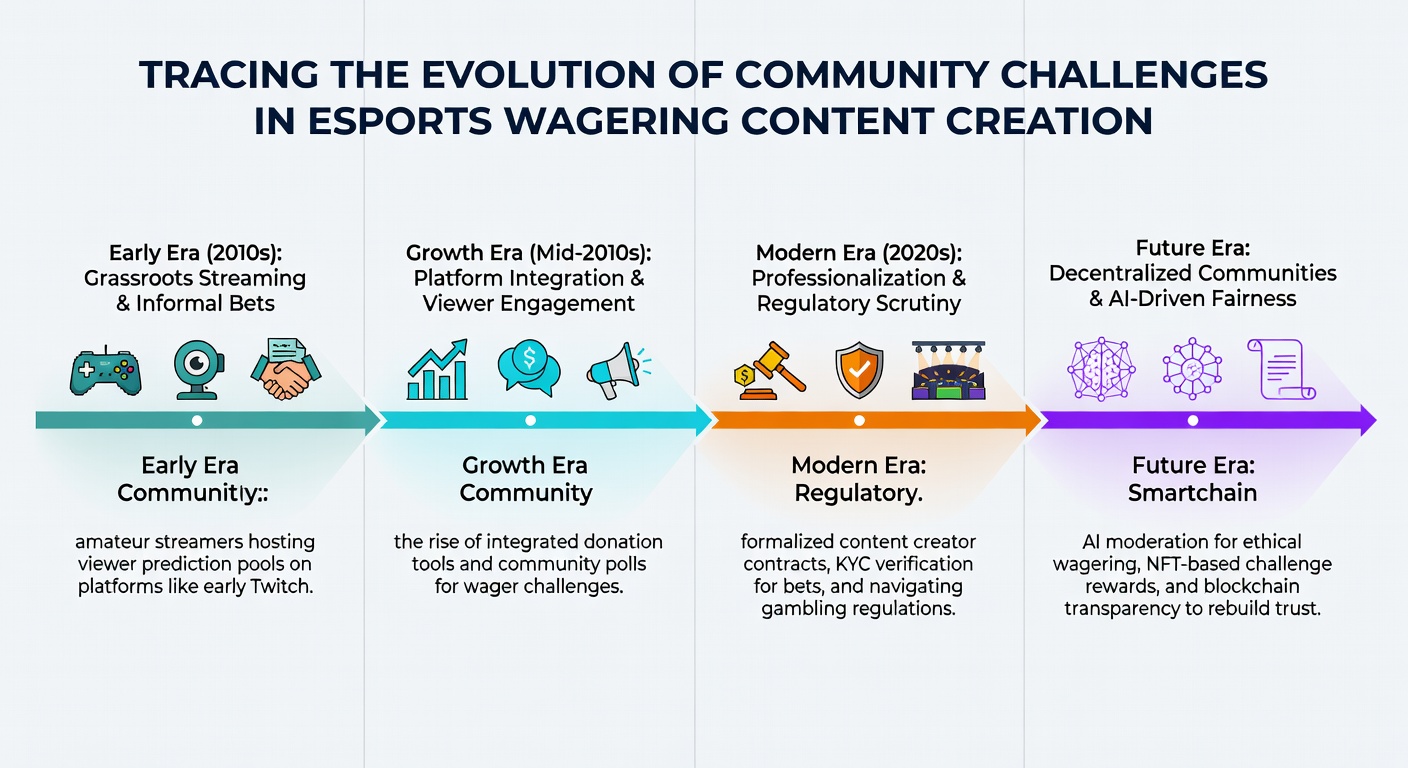 TRACING THE EVOLUTION OF COMMUNITY CHALLENGES IN ESPORTS WAGERING CONTENT CREATION

Early Era (2010s): Grassroots Streaming & Informal Bets

Early Era Communitly::

amateur streamers hosting viewer prediction pools on platforms like early Twitch.

Growth Era (Mid-2010s): Platform Integration & Viewer Engagement

Growth Era Community

the rise of integrated donation tools and community polls for wager challenges.

Modern Era (2020s): Professionalization & Regulatory Scrutiny

Modern Era: Regulatory.

formalized content creator contracts, KYC verification for bets, and navigating gambling regulations.

Future Era: Decentralized Communities & AI-Driven Fairness

Future Era: Smartchain

AI moderation for ethical wagering, NFT-based challenge rewards, and blockchain transparency to rebuild trust.